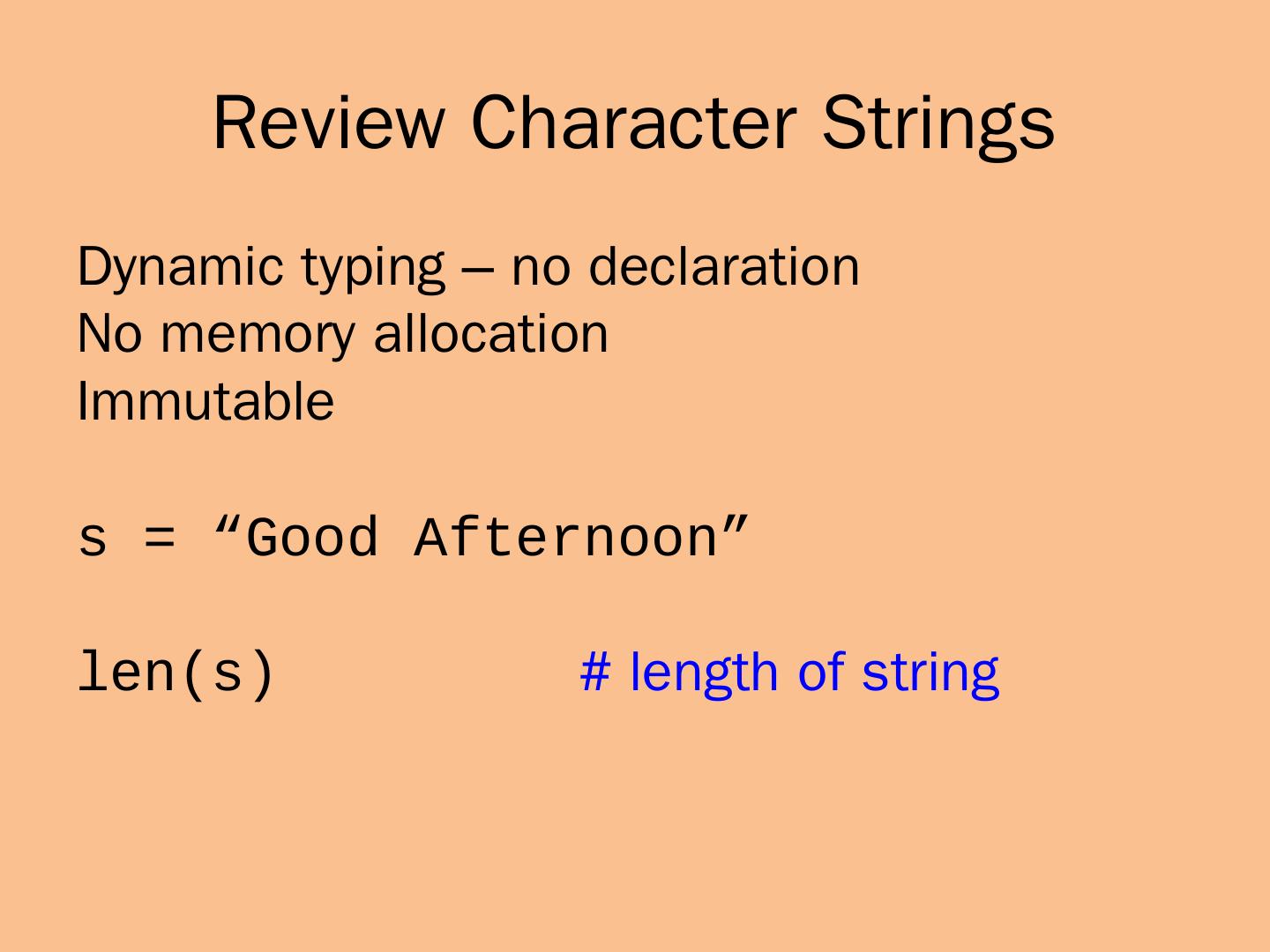 Review Character Strings

Dynamic typing – no declaration
No memory allocation
Immutable

s = “Good Afternoon”

len(s) # length of string